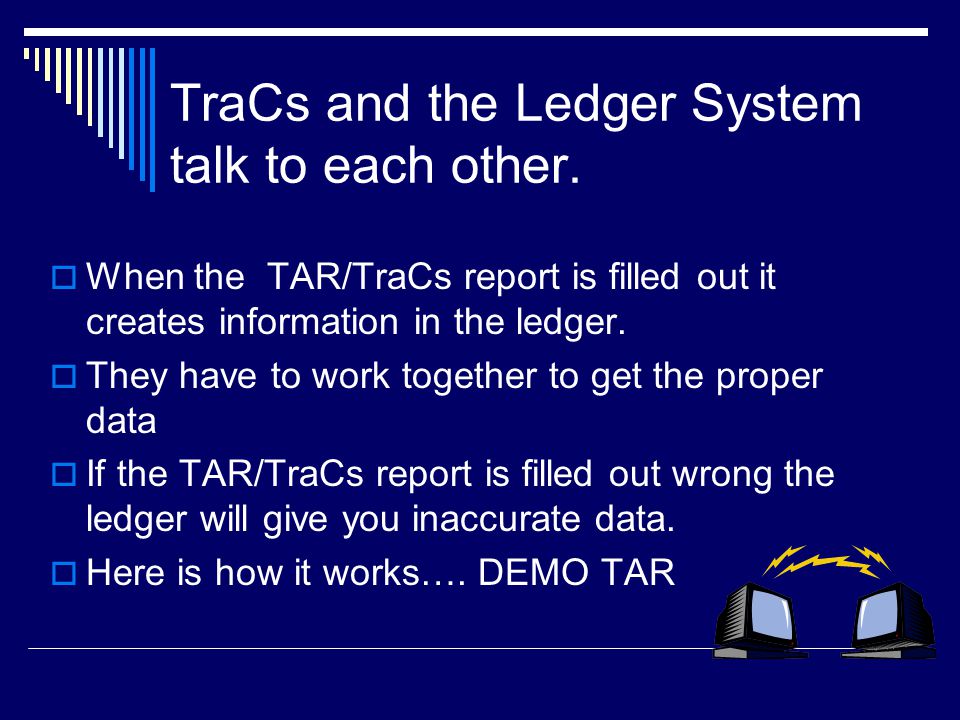 TraCs and the Ledger System talk to each other.

When the TAR/TraCs report is filled out it creates information in the ledger.

They have to work together to get the proper data

If the TAR/TraCs report is filled out wrong the ledger will give you inaccurate data.

Here is how it works…. DEMO TAR